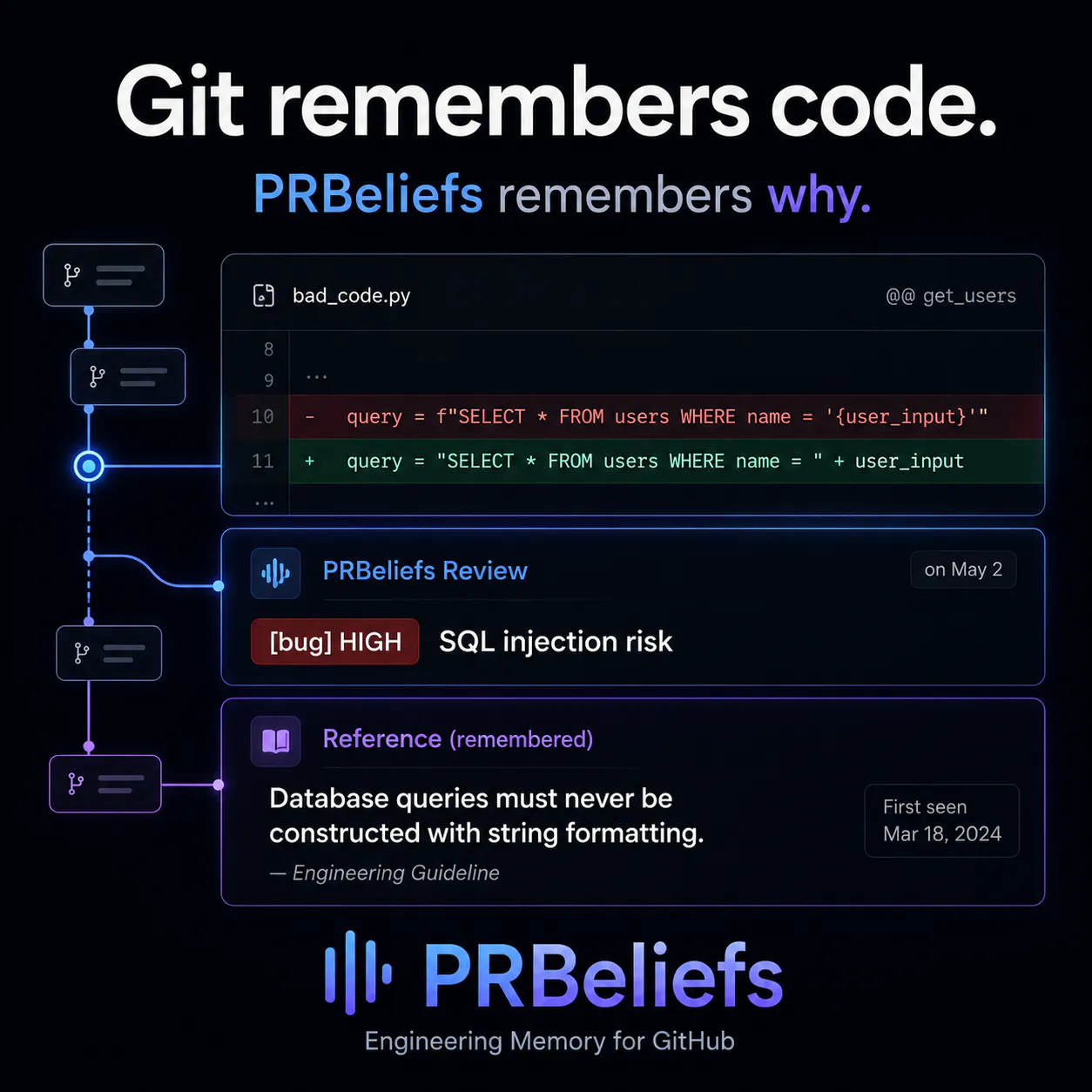 Git remembers code.
PRBeliefs remembers why.

bad_code.py
@@ get_users

8
9 ...
10 - query = f"SELECT * FROM users WHERE name = '{user_input}'"
11 + query = "SELECT * FROM users WHERE name = " + user_input
...

PRBeliefs Review
on May 2
[bug] HIGH
SQL injection risk

Reference (remembered)
Database queries must never be constructed with string formatting.
— Engineering Guideline
First seen
Mar 18, 2024

PRBeliefs
Engineering Memory for GitHub